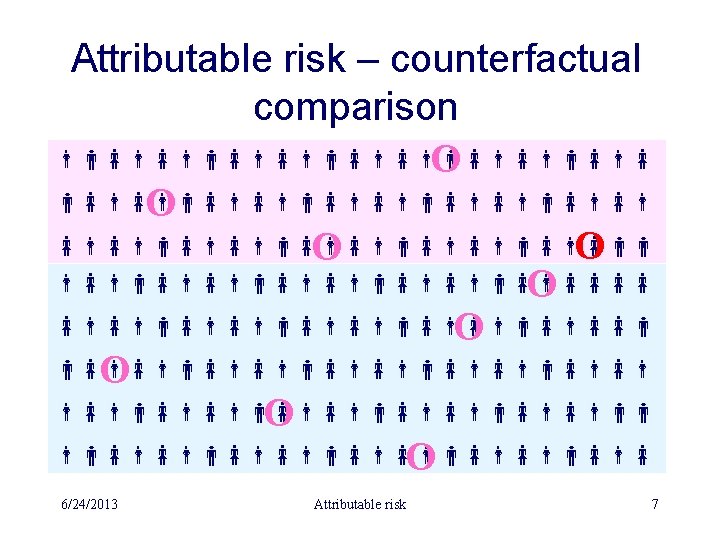 Attributable risk – counterfactual comparison

6/24/2013

Attributable risk

7